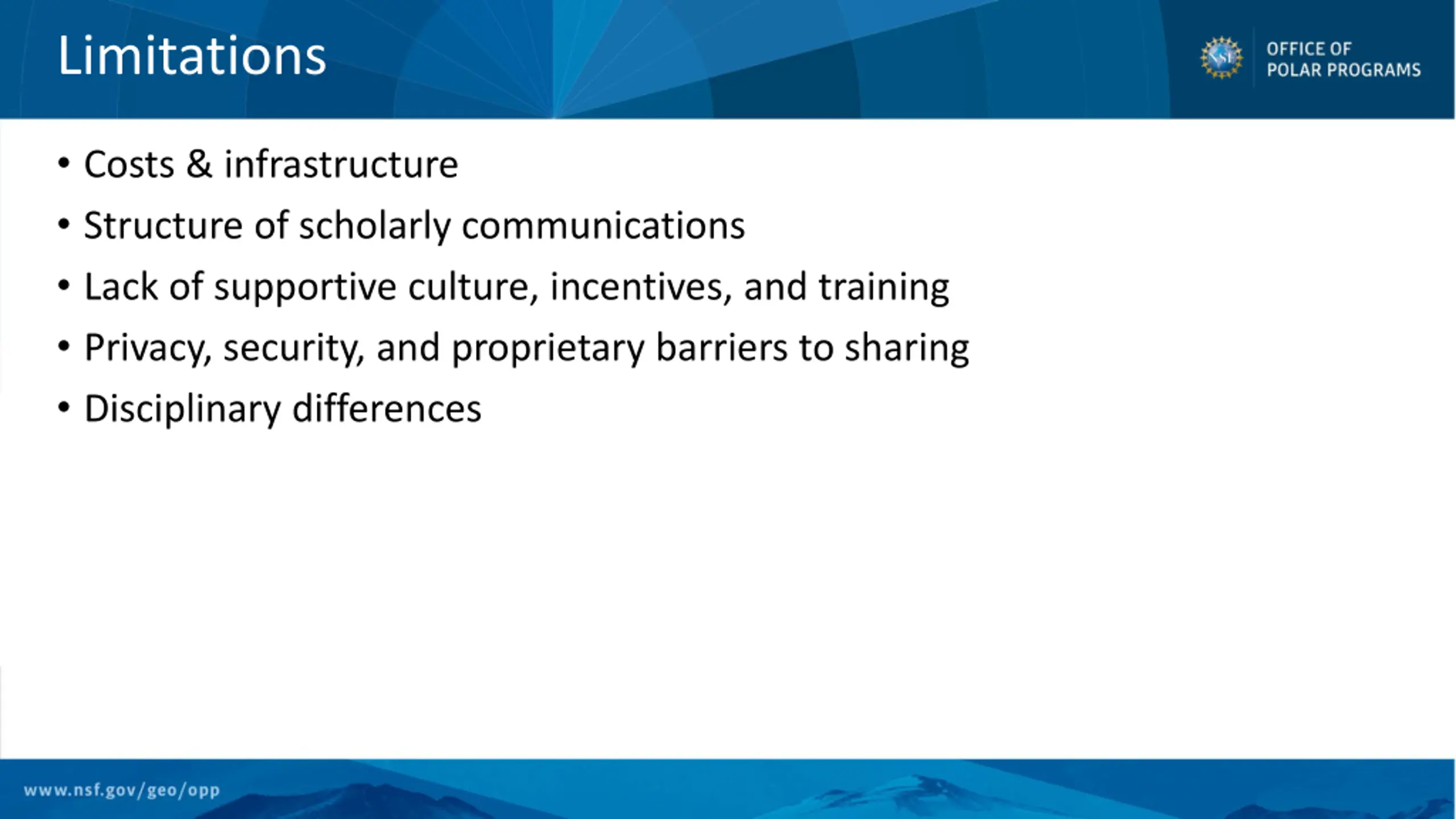 Limitations

NSF

OFFICE OF POLAR PROGRAMS

• Costs & infrastructure
• Structure of scholarly communications
• Lack of supportive culture, incentives, and training
• Privacy, security, and proprietary barriers to sharing
• Disciplinary differences

www.nsf.gov/geo/opp